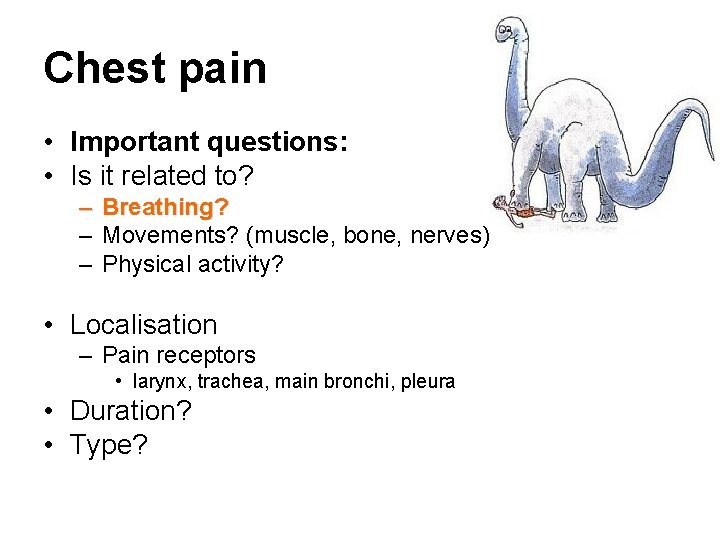 Chest pain

• Important questions:
• Is it related to?
– Breathing?
– Movements? (muscle, bone, nerves)
– Physical activity?

• Localisation
– Pain receptors
• larynx, trachea, main bronchi, pleura
• Duration?
• Type?